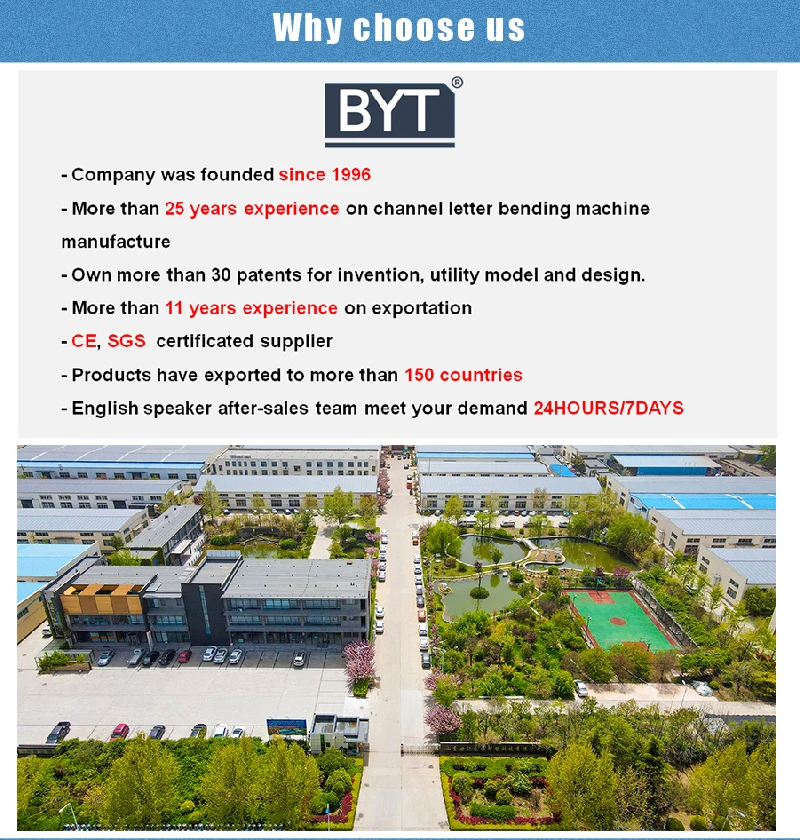 Why choose us

BYT®

- Company was founded since 1996
- More than 25 years experience on channel letter bending machine manufacture
- Own more than 30 patents for invention, utility model and design.
- More than 11 years experience on exportation
- CE, SGS certificated supplier
- Products have exported to more than 150 countries
- English speaker after-sales team meet your demand 24HOURS/7DAYS